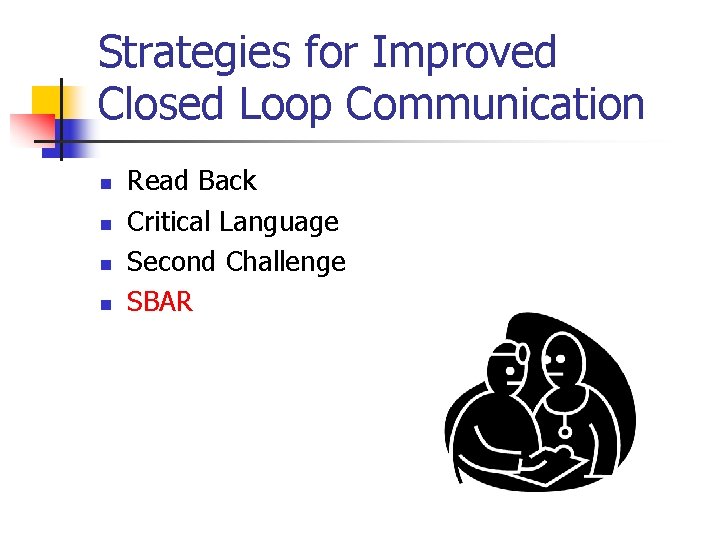 Strategies for Improved Closed Loop Communication

- Read Back
- Critical Language
- Second Challenge
- SBAR